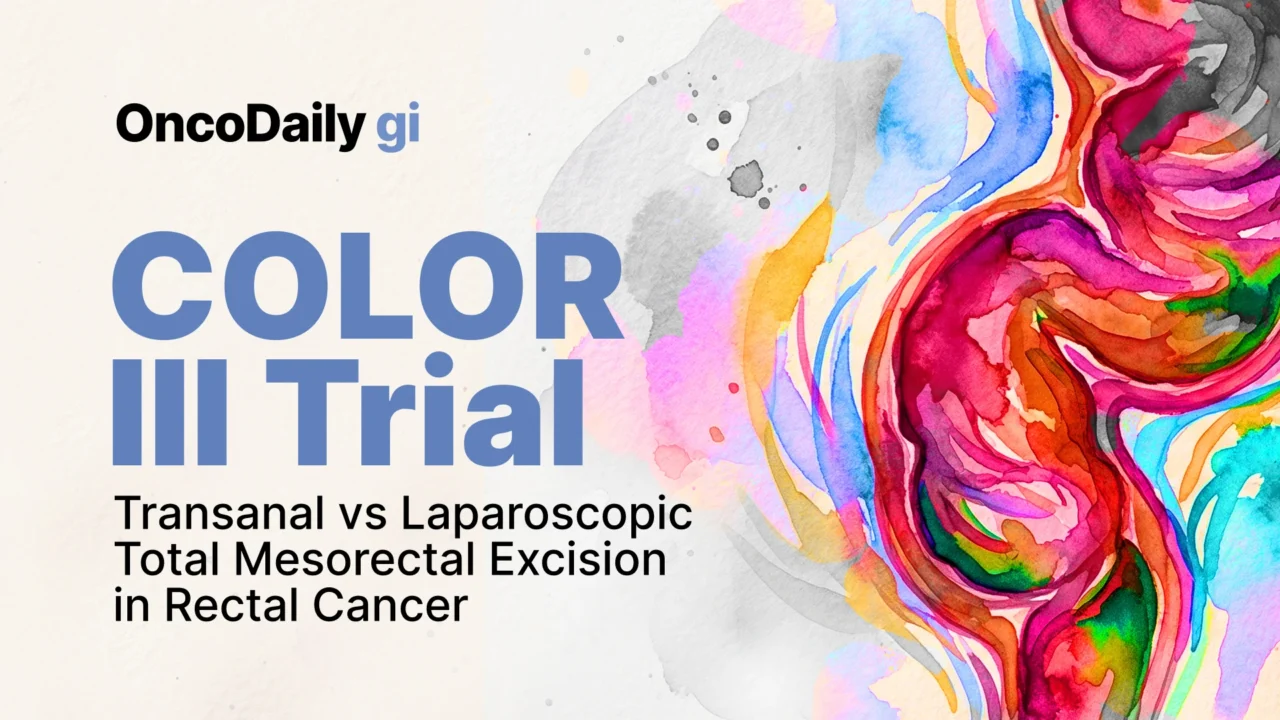 OncoDaily gi

COLOR III Trial

Transanal vs Laparoscopic Total Mesorectal Excision in Rectal Cancer